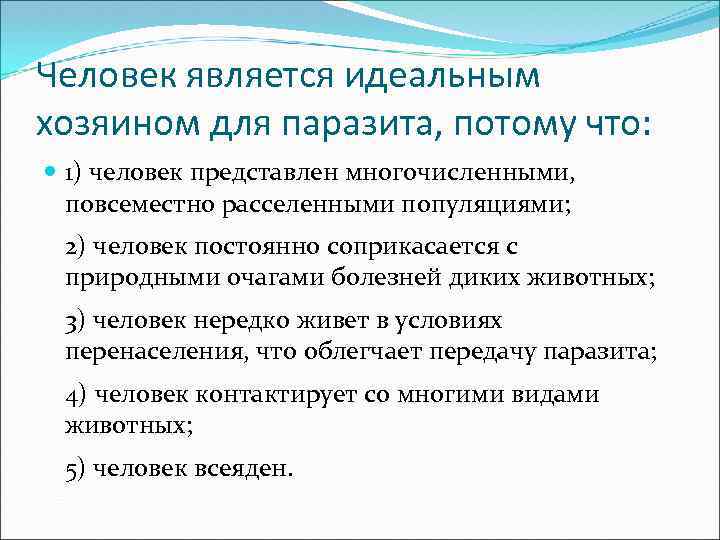 Человек является идеальным хозяином для паразита, потому что:

1) человек представлен многочисленными, повсеместно расселенными популяциями;

2) человек постоянно соприкасается с природными очагами болезней диких животных;

3) человек нередко живет в условиях перенаселения, что облегчает передачу паразита;

4) человек контактирует со многими видами животных;

5) человек всеяден.